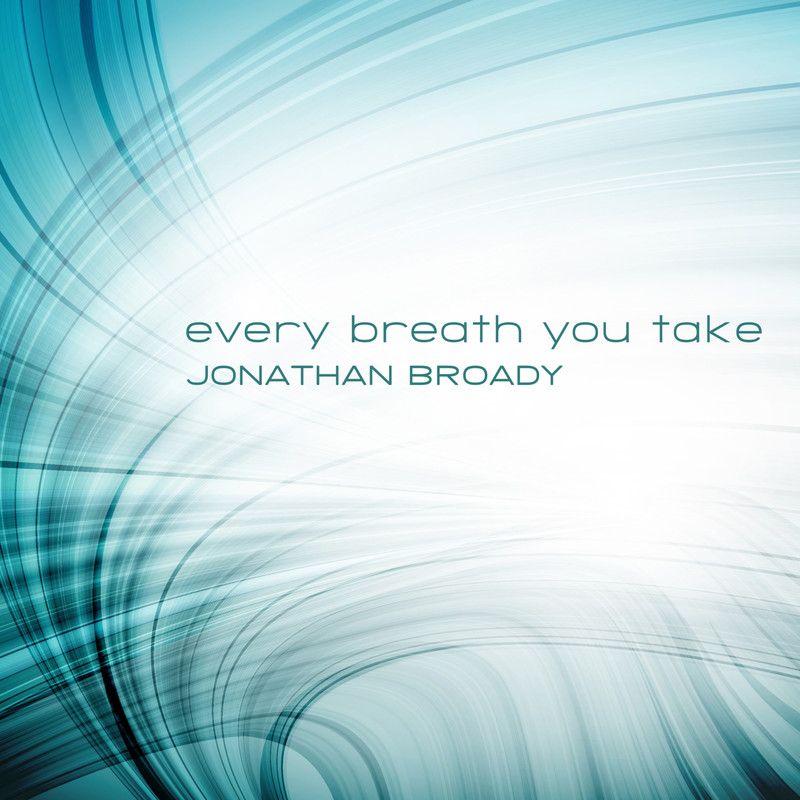 every breath you take
JONATHAN BROADY